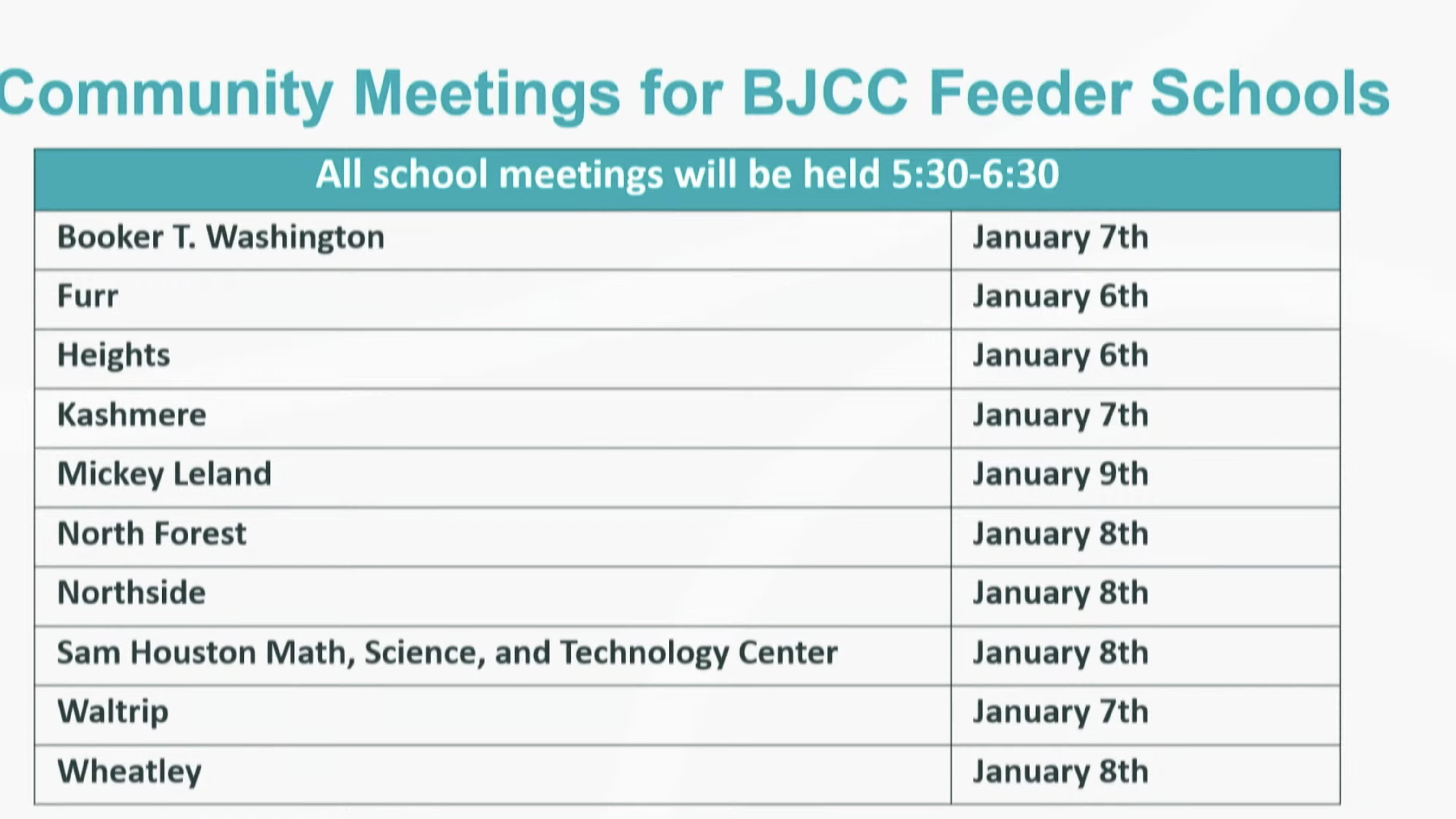 Community Meetings for BJCC Feeder Schools

| All school meetings will be held 5:30-6:30 | |
|---|---|
| Booker T. Washington | January 7th |
| Furr | January 6th |
| Heights | January 6th |
| Kashmere | January 7th |
| Mickey Leland | January 9th |
| North Forest | January 8th |
| Northside | January 8th |
| Sam Houston Math, Science, and Technology Center | January 8th |
| Waltrip | January 7th |
| Wheatley | January 8th |